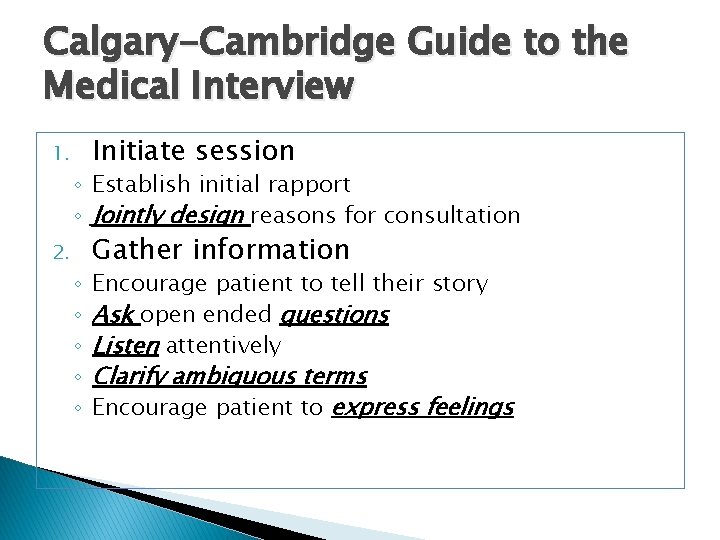 Calgary-Cambridge Guide to the Medical Interview

1. Initiate session
◦ Establish initial rapport
◦ Jointly design reasons for consultation
2. Gather information
◦ Encourage patient to tell their story
◦ Ask open ended questions
◦ Listen attentively
◦ Clarify ambiguous terms
◦ Encourage patient to express feelings